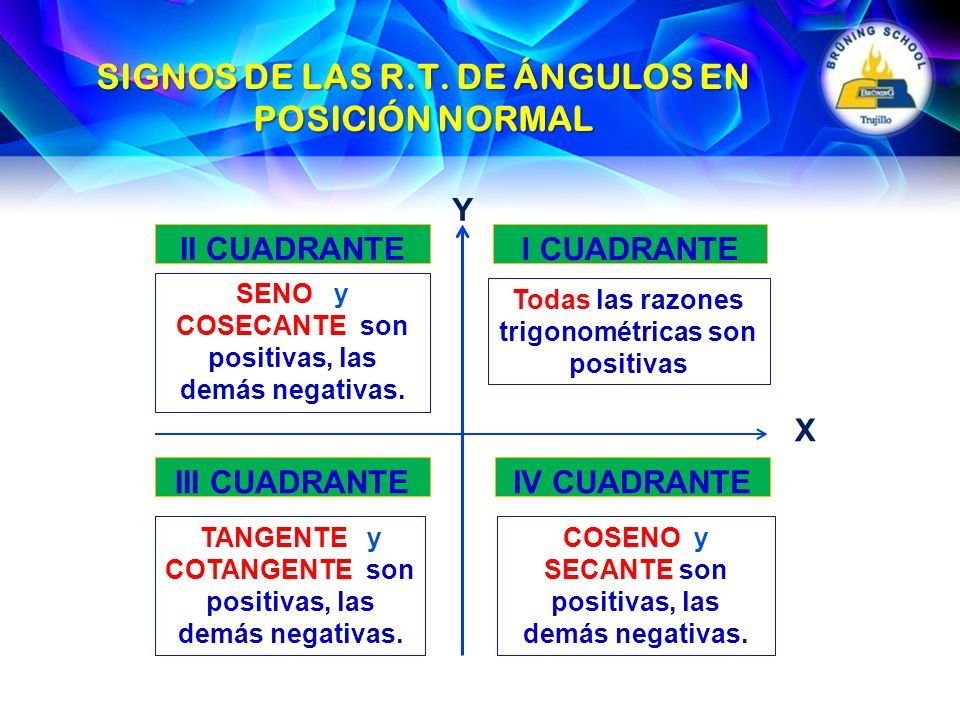 SIGNOS DE LAS R.T. DE ÁNGULOS EN POSICIÓN NORMAL

BRÜNING SCHOOL
BRÜNING
Trujillo

Y

II CUADRANTE

SENO y COSECANTE son positivas, las demás negativas.

I CUADRANTE

Todas las razones trigonométricas son positivas

X

III CUADRANTE

TANGENTE y COTANGENTE son positivas, las demás negativas.

IV CUADRANTE

COSENO y SECANTE son positivas, las demás negativas.